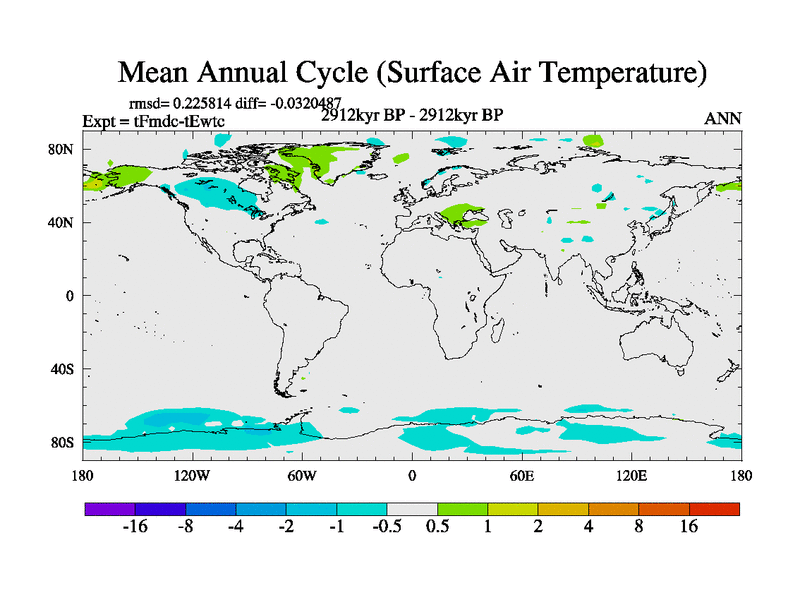 Mean Annual Cycle (Surface Air Temperature)

rmsd= 0.225814 diff= -0.0320487

Expt = tFmdc-tEwtc

2912kyr BP - 2912kyr BP

ANN

80N
40N
0
40S
80S

180
120W
60W
0
60E
120E
180

-16
-8
-4
-2
-1
-0.5
0.5
1
2
4
8
16